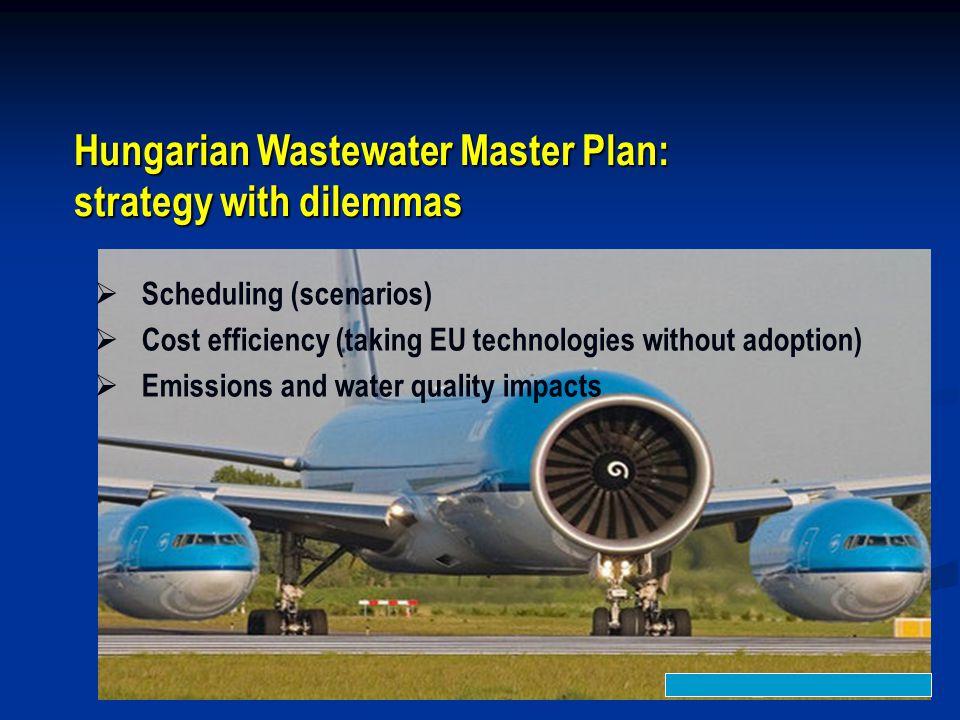 Hungarian Wastewater Master Plan: strategy with dilemmas

➢ Scheduling (scenarios)
➢ Cost efficiency (taking EU technologies without adoption)
➢ Emissions and water quality impacts